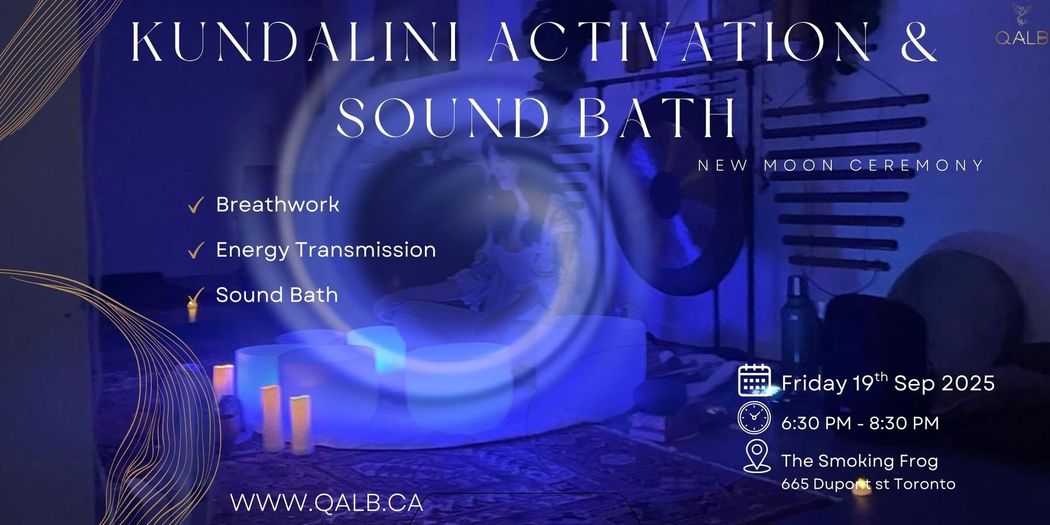 QALB

KUNDALINI ACTIVATION & SOUND BATH

NEW MOON CEREMONY

✓ Breathwork

✓ Energy Transmission

✓ Sound Bath

Friday 19$^{th}$ Sep 2025

6:30 PM - 8:30 PM

The Smoking Frog
665 Dupont st Toronto

WWW.QALB.CA